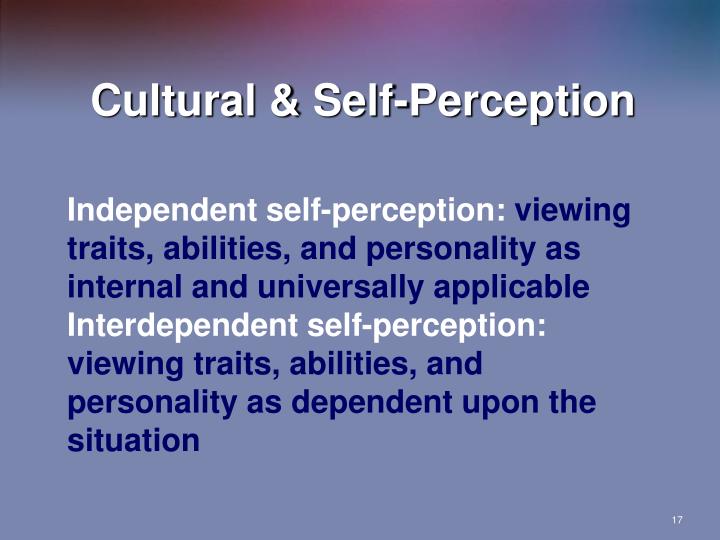 Cultural & Self-Perception

Independent self-perception: viewing traits, abilities, and personality as internal and universally applicable

Interdependent self-perception: viewing traits, abilities, and personality as dependent upon the situation

17